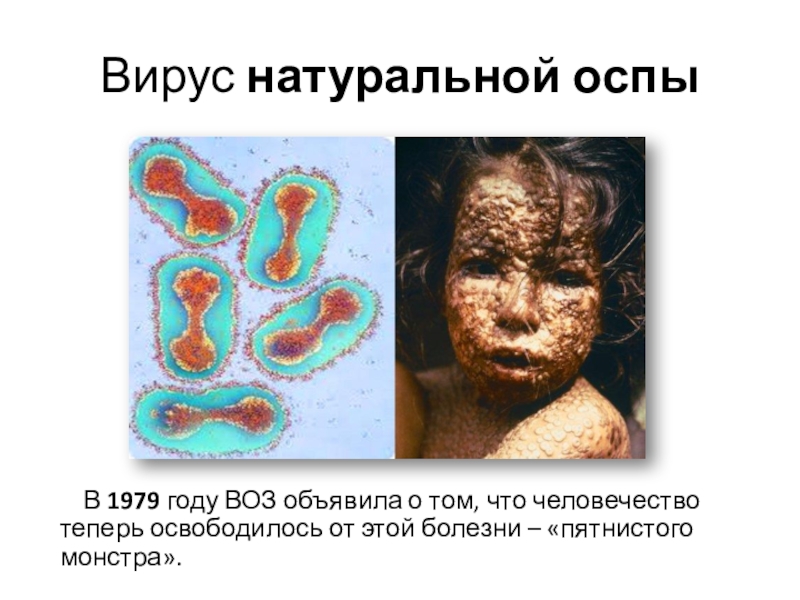 Вирус натуральной оспы

В 1979 году ВОЗ объявила о том, что человечество теперь освободилось от этой болезни – «пятнистого монстра».